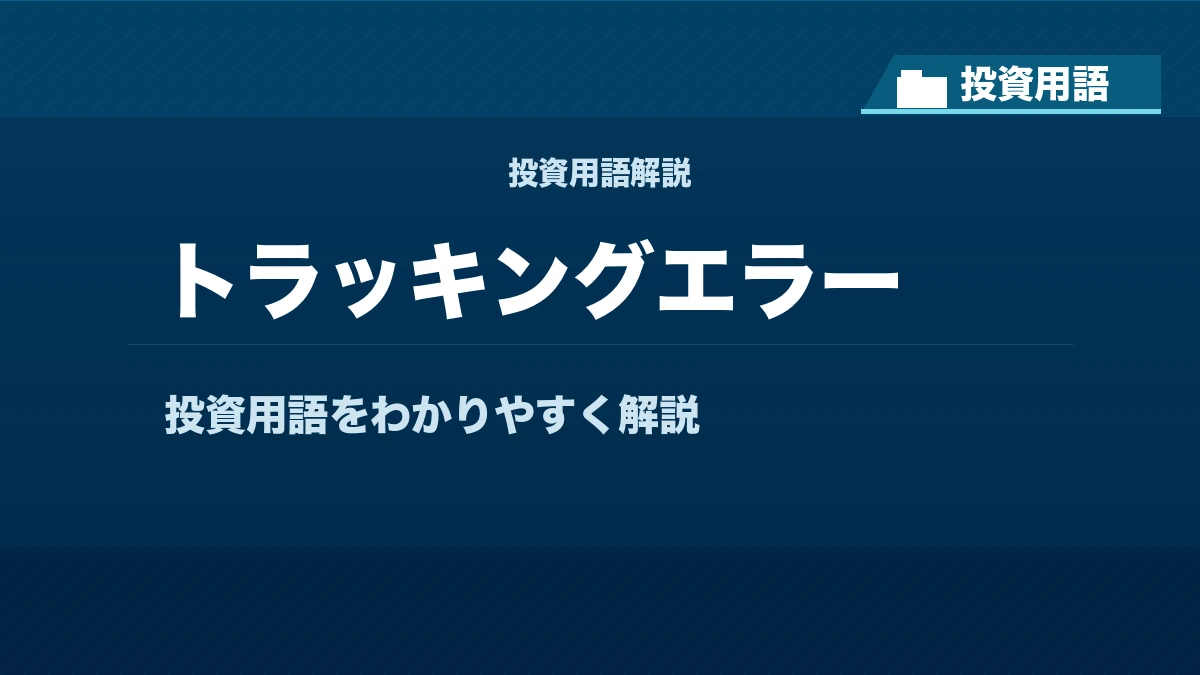 投資用語

投資用語解説

トラッキングエラー

投資用語をわかりやすく解説